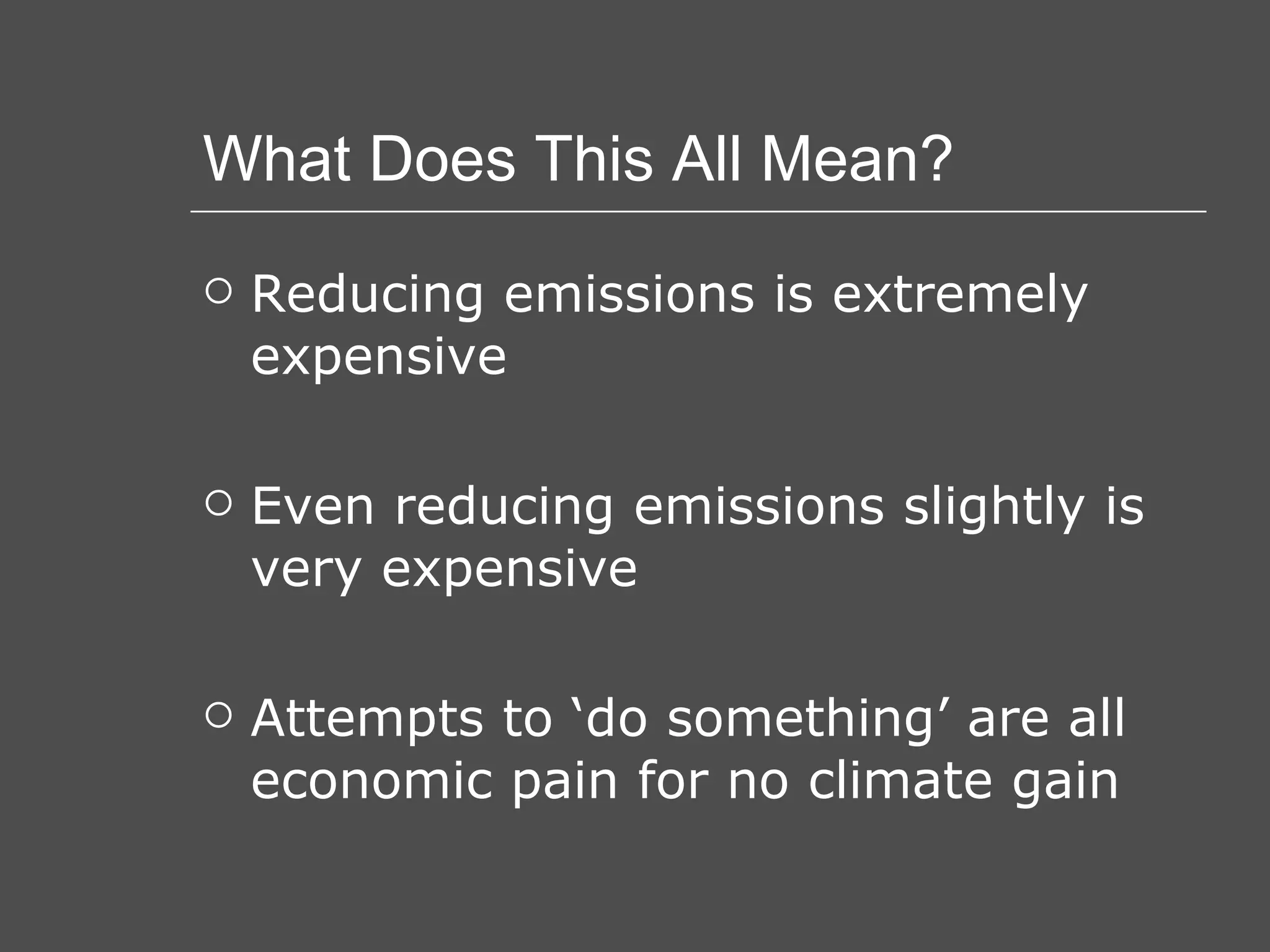 What Does This All Mean?

○ Reducing emissions is extremely expensive

○ Even reducing emissions slightly is very expensive

○ Attempts to ‘do something’ are all economic pain for no climate gain